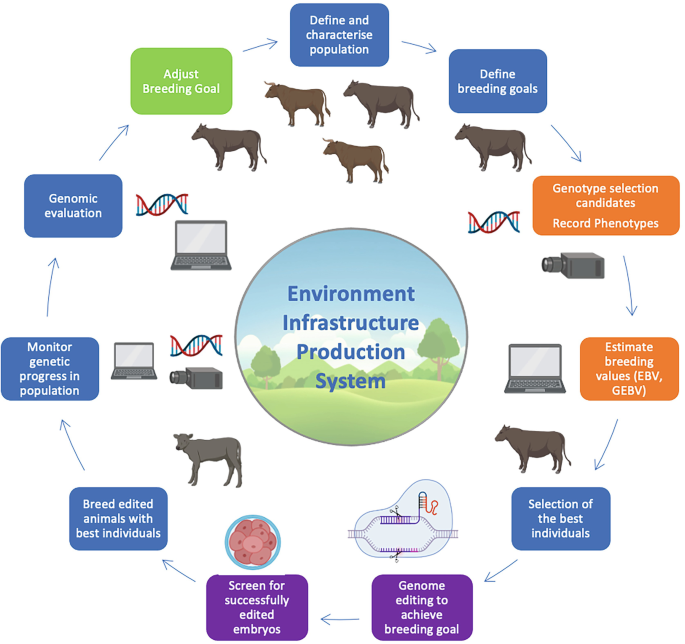 Define and characterise population

Define breeding goals

Genotype selection candidates
Record Phenotypes

Estimate breeding values (EBV, GEBV)

Selection of the best individuals

Genome editing to achieve breeding goal

Screen for successfully edited embryos

Breed edited animals with best individuals

Monitor genetic progress in population

Genomic evaluation

Adjust Breeding Goal

Environment
Infrastructure
Production
System